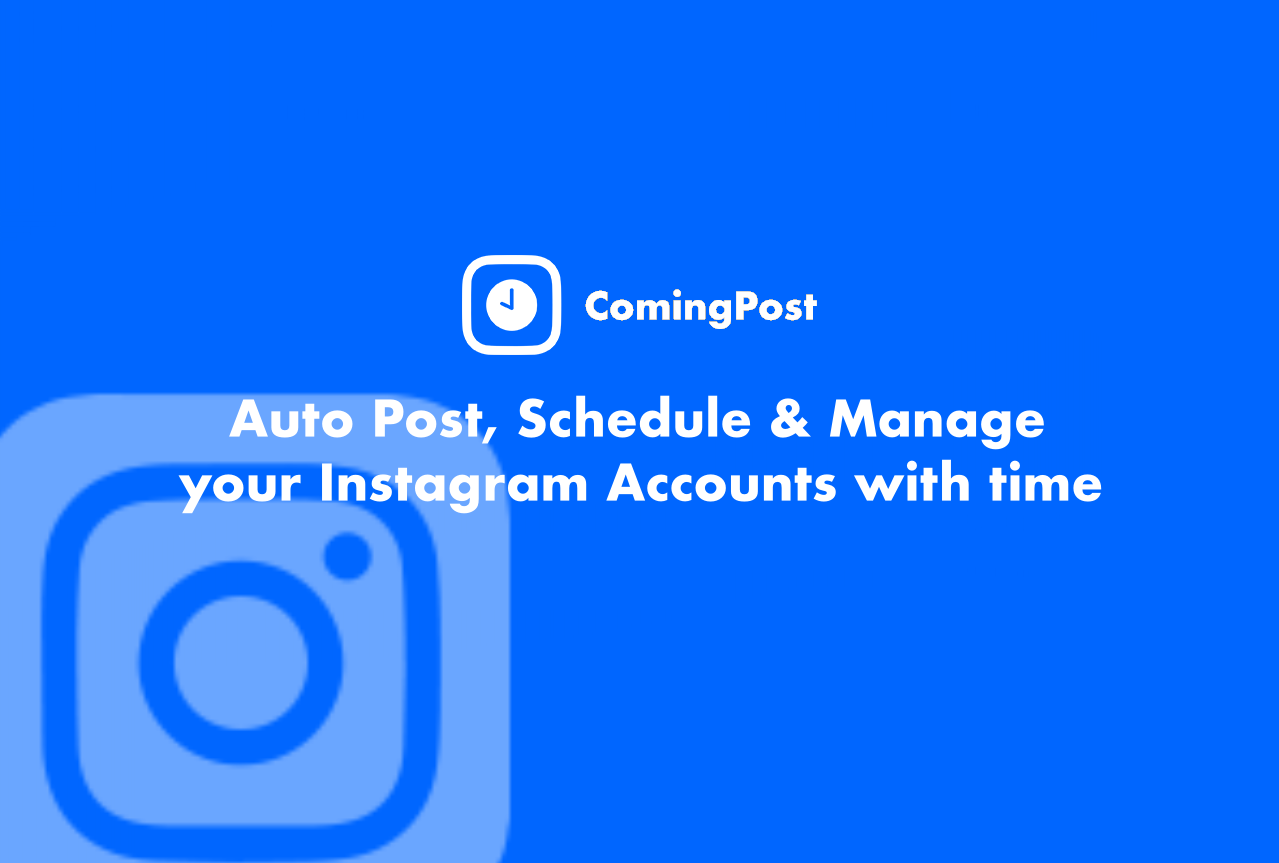 ComingPost

Auto Post, Schedule & Manage your Instagram Accounts with time